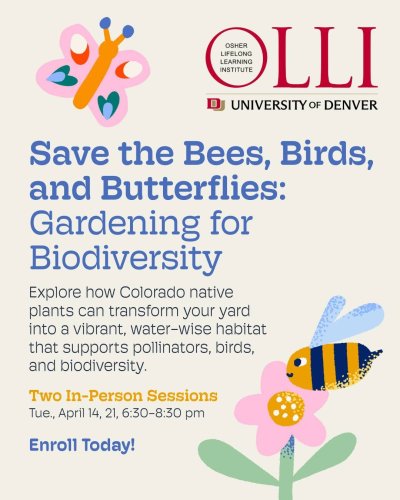 OSHER LIFELONG LEARNING INSTITUTE OLLI

DU UNIVERSITY OF DENVER

Save the Bees, Birds, and Butterflies: Gardening for Biodiversity

Explore how Colorado native plants can transform your yard into a vibrant, water-wise habitat that supports pollinators, birds, and biodiversity.

Two In-Person Sessions
Tue., April 14, 21, 6:30–8:30 pm

Enroll Today!